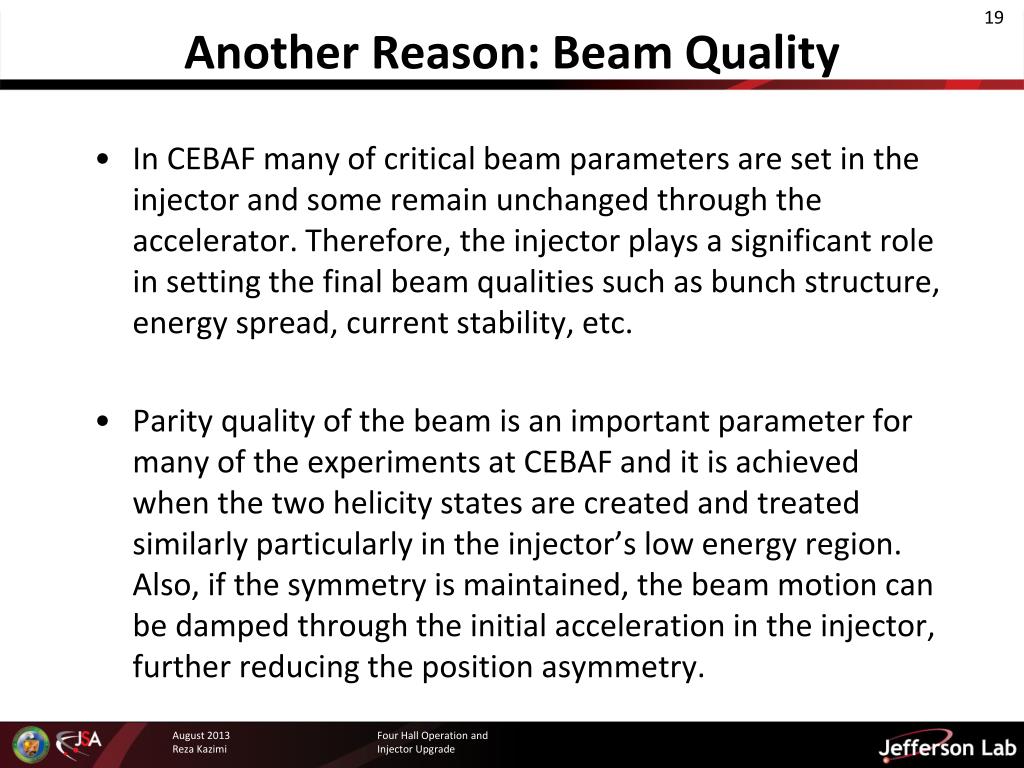 19

Another Reason: Beam Quality

• In CEBAF many of critical beam parameters are set in the injector and some remain unchanged through the accelerator. Therefore, the injector plays a significant role in setting the final beam qualities such as bunch structure, energy spread, current stability, etc.

• Parity quality of the beam is an important parameter for many of the experiments at CEBAF and it is achieved when the two helicity states are created and treated similarly particularly in the injector's low energy region. Also, if the symmetry is maintained, the beam motion can be damped through the initial acceleration in the injector, further reducing the position asymmetry.

JSA

August 2013
Reza Kazimi

Four Hall Operation and
Injector Upgrade

Jefferson Lab